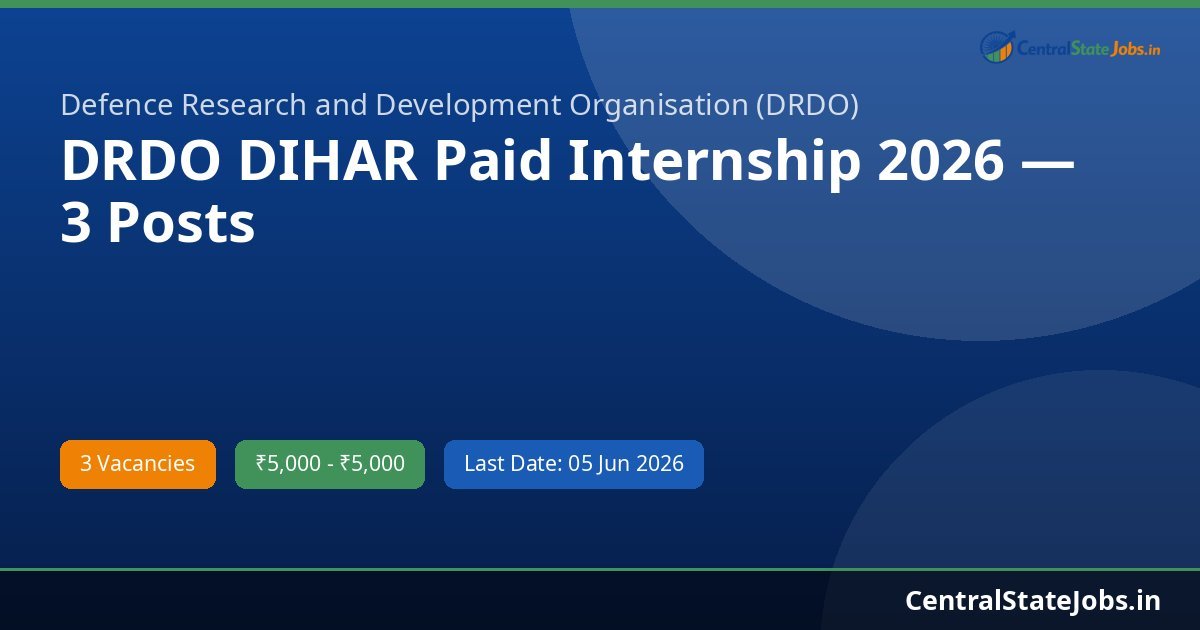 CentralStateJobs.in

Defence Research and Development Organisation (DRDO)

DRDO DIHAR Paid Internship 2026 — 3 Posts

3 Vacancies

₹5,000 - ₹5,000

Last Date: 05 Jun 2026

CentralStateJobs.in